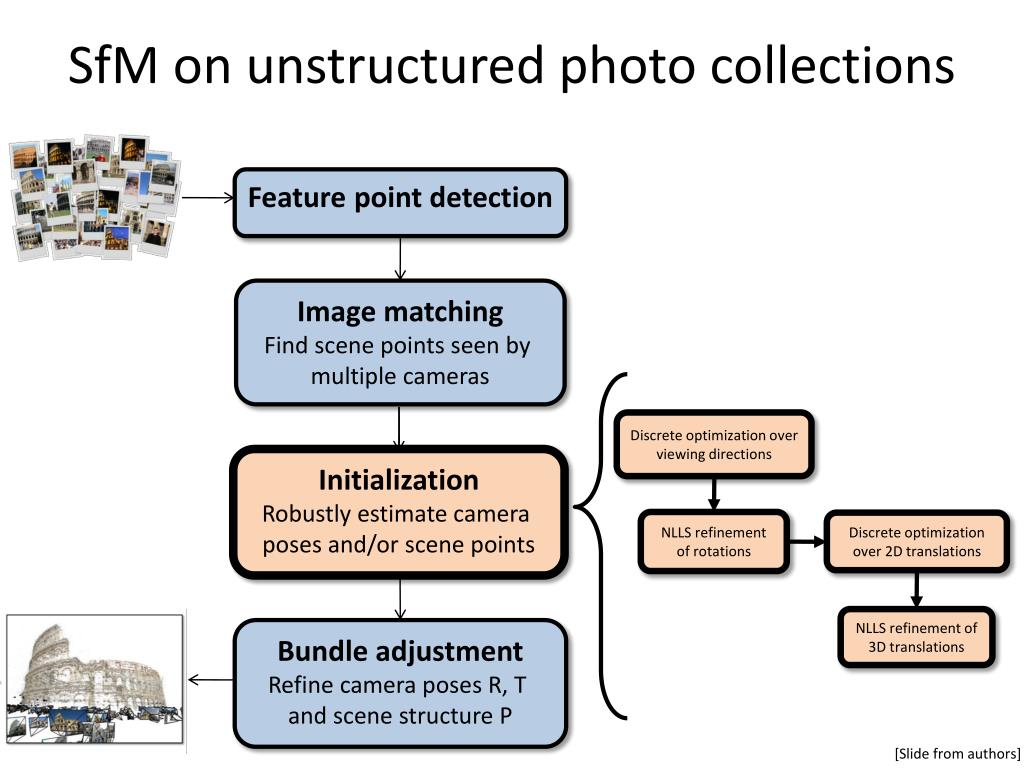 SfM on unstructured photo collections

Feature point detection

Image matching
Find scene points seen by multiple cameras

Initialization
Robustly estimate camera poses and/or scene points

Bundle adjustment
Refine camera poses R, T and scene structure P

Discrete optimization over viewing directions

NLLS refinement of rotations

Discrete optimization over 2D translations

NLLS refinement of 3D translations

[Slide from authors]